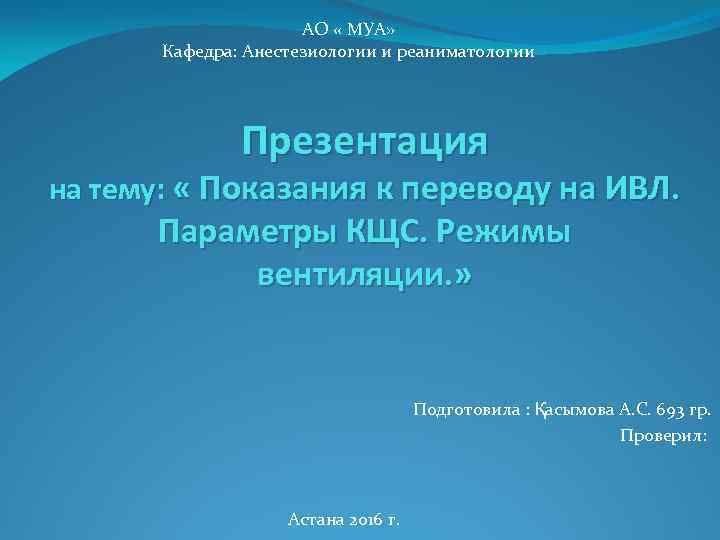 АО « МУА»
Кафедра: Анестезиологии и реаниматологии

Презентация
на тему: « Показания к переводу на ИВЛ. Параметры КЩС. Режимы вентиляции.»

Подготовила : Қасымова А.С. 693 гр.
Проверил:

Астана 2016 г.